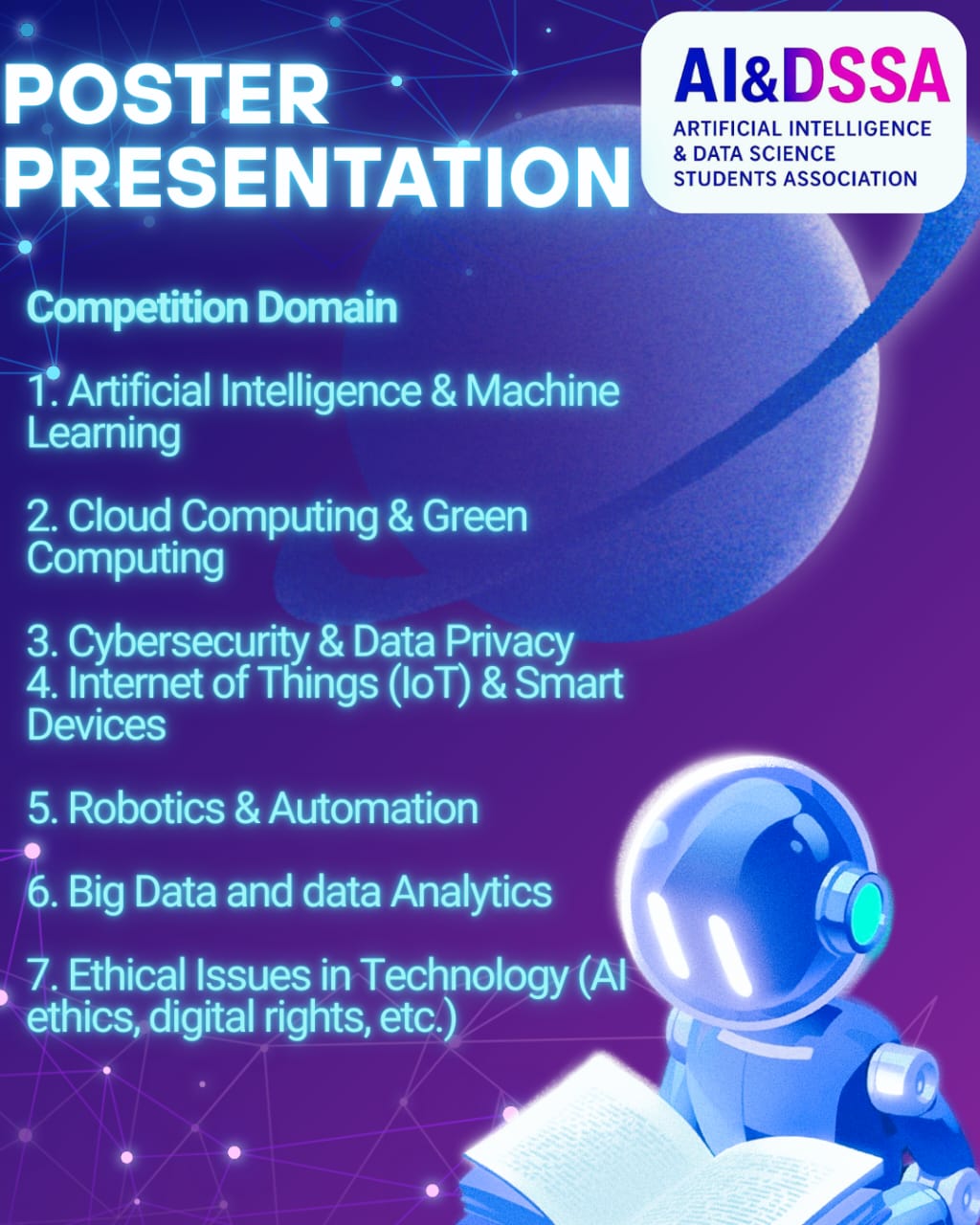 POSTER PRESENTATION

AI&DSSA
ARTIFICIAL INTELLIGENCE
& DATA SCIENCE
STUDENTS ASSOCIATION

Competition Domain

1. Artificial Intelligence & Machine Learning

2. Cloud Computing & Green Computing

3. Cybersecurity & Data Privacy
4. Internet of Things (IoT) & Smart Devices

5. Robotics & Automation

6. Big Data and data Analytics

7. Ethical Issues in Technology (AI ethics, digital rights, etc.)